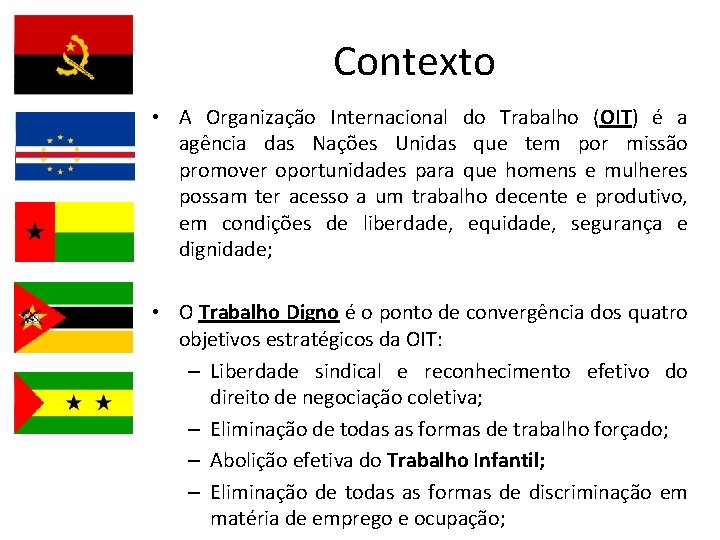 Contexto

• A Organização Internacional do Trabalho (OIT) é a agência das Nações Unidas que tem por missão promover oportunidades para que homens e mulheres possam ter acesso a um trabalho decente e produtivo, em condições de liberdade, equidade, segurança e dignidade;

• O Trabalho Digno é o ponto de convergência dos quatro objetivos estratégicos da OIT:
– Liberdade sindical e reconhecimento efetivo do direito de negociação coletiva;
– Eliminação de todas as formas de trabalho forçado;
– Abolição efetiva do Trabalho Infantil;
– Eliminação de todas as formas de discriminação em matéria de emprego e ocupação;